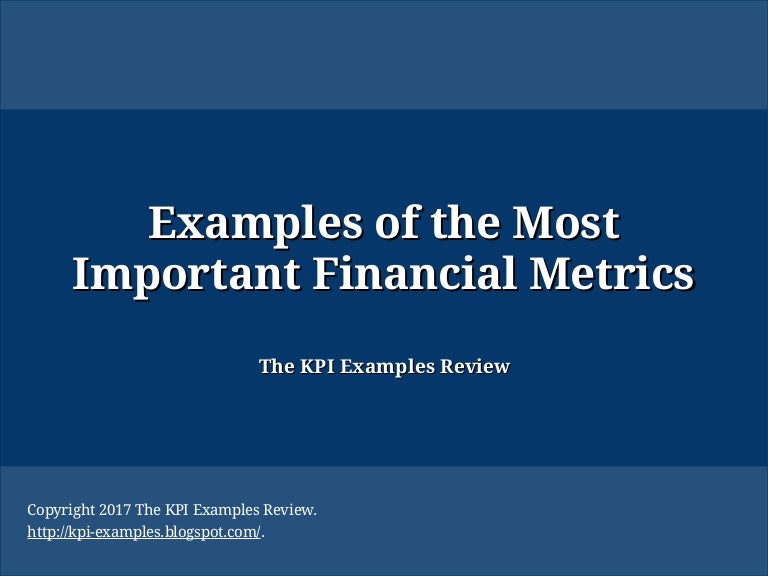 Examples of the Most Important Financial Metrics

The KPI Examples Review

Copyright 2017 The KPI Examples Review.
http://kpi-examples.blogspot.com/.